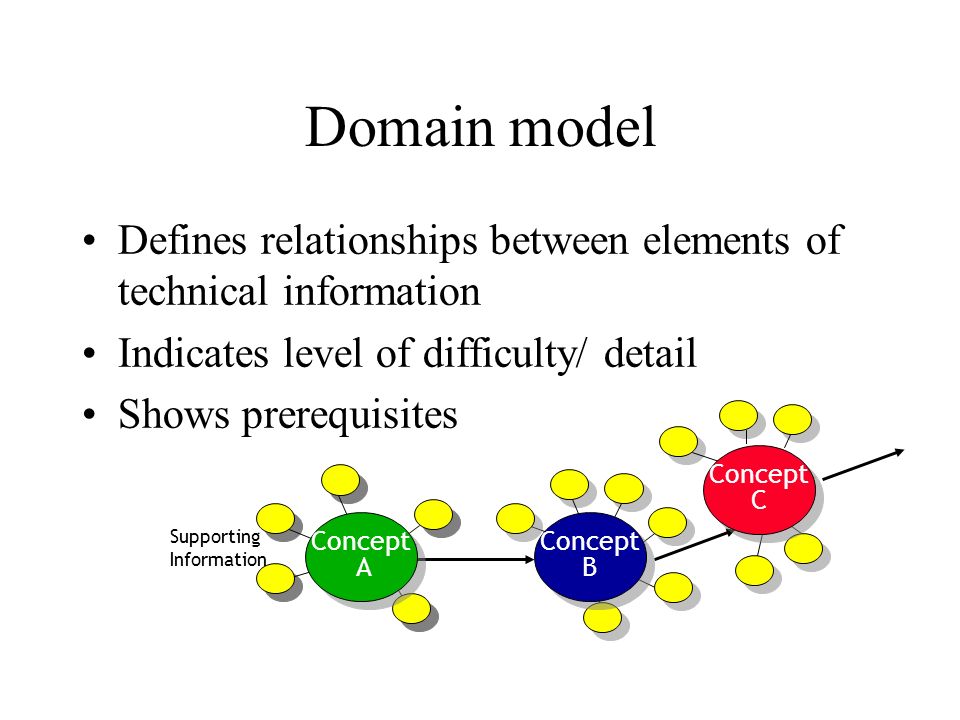 Domain model

• Defines relationships between elements of technical information
• Indicates level of difficulty/ detail
• Shows prerequisites

Supporting Information

Concept A

Concept B

Concept C